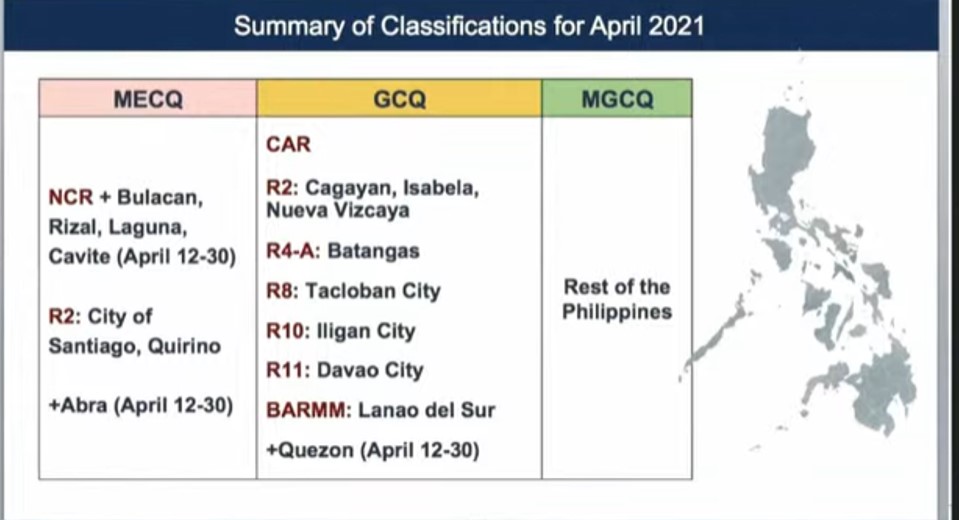 Summary of Classifications for April 2021

| MECQ | GCQ | MGCQ |
|---|---|---|
| NCR + Bulacan, Rizal, Laguna, Cavite (April 12-30)<br><br>R2: City of Santiago, Quirino<br><br>+Abra (April 12-30) | CAR<br><br>R2: Cagayan, Isabela, Nueva Vizcaya<br><br>R4-A: Batangas<br><br>R8: Tacloban City<br><br>R10: Iligan City<br><br>R11: Davao City<br><br>BARMM: Lanao del Sur<br><br>+Quezon (April 12-30) | Rest of the Philippines |